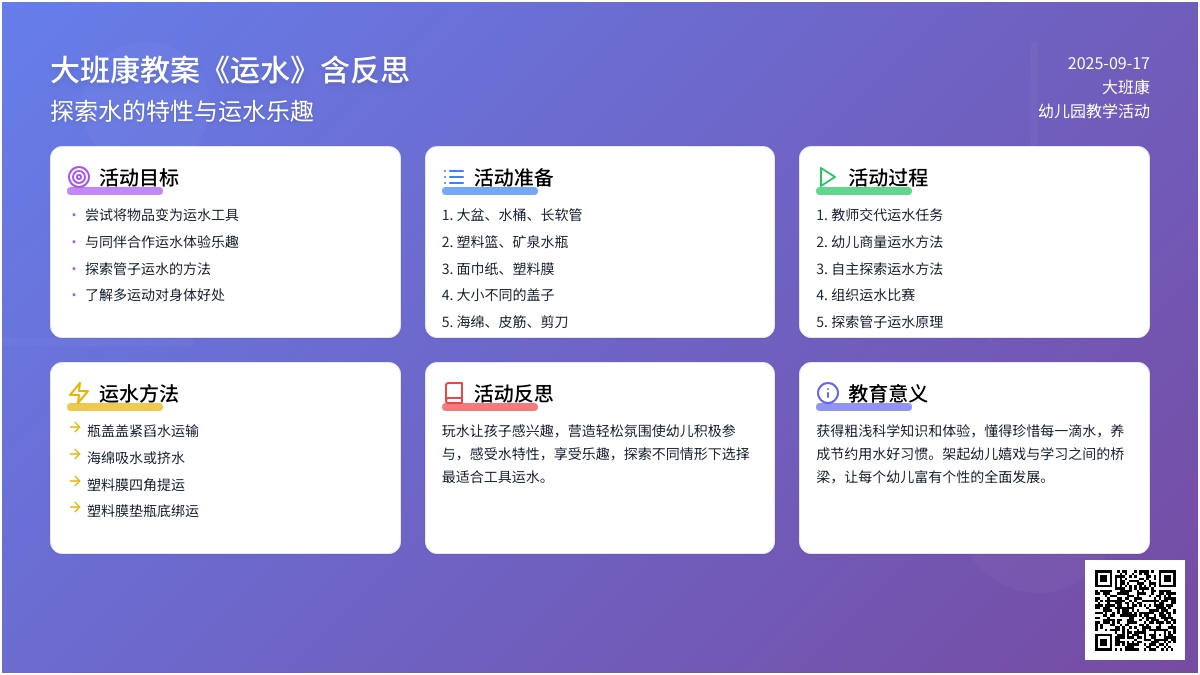 大班康教案《运水》含反思
探索水的特性与运水乐趣

2025-09-17
大班康
幼儿园教学活动

活动目标
• 尝试将物品变为运水工具
• 与同伴合作运水体验乐趣
• 探索管子运水的方法
• 了解多运动对身体好处

活动准备
1. 大盆、水桶、长软管
2. 塑料篮、矿泉水瓶
3. 面巾纸、塑料膜
4. 大小不同的盖子
5. 海绵、皮筋、剪刀

活动过程
1. 教师交代运水任务
2. 幼儿商量运水方法
3. 自主探索运水方法
4. 组织运水比赛
5. 探索管子运水原理

运水方法
→ 瓶盖盖紧舀水运输
→ 海绵吸水或挤水
→ 塑料膜四角提运
→ 塑料膜垫瓶底绑运

活动反思
玩水让孩子感兴趣，营造轻松氛围使幼儿积极参与，感受水特性，享受乐趣，探索不同情形下选择最适合工具运水。

教育意义
获得粗浅科学知识和体验，懂得珍惜每一滴水，养成节约用水好习惯。架起幼儿嬉戏与学习之间的桥梁，让每个幼儿富有个性的全面发展。